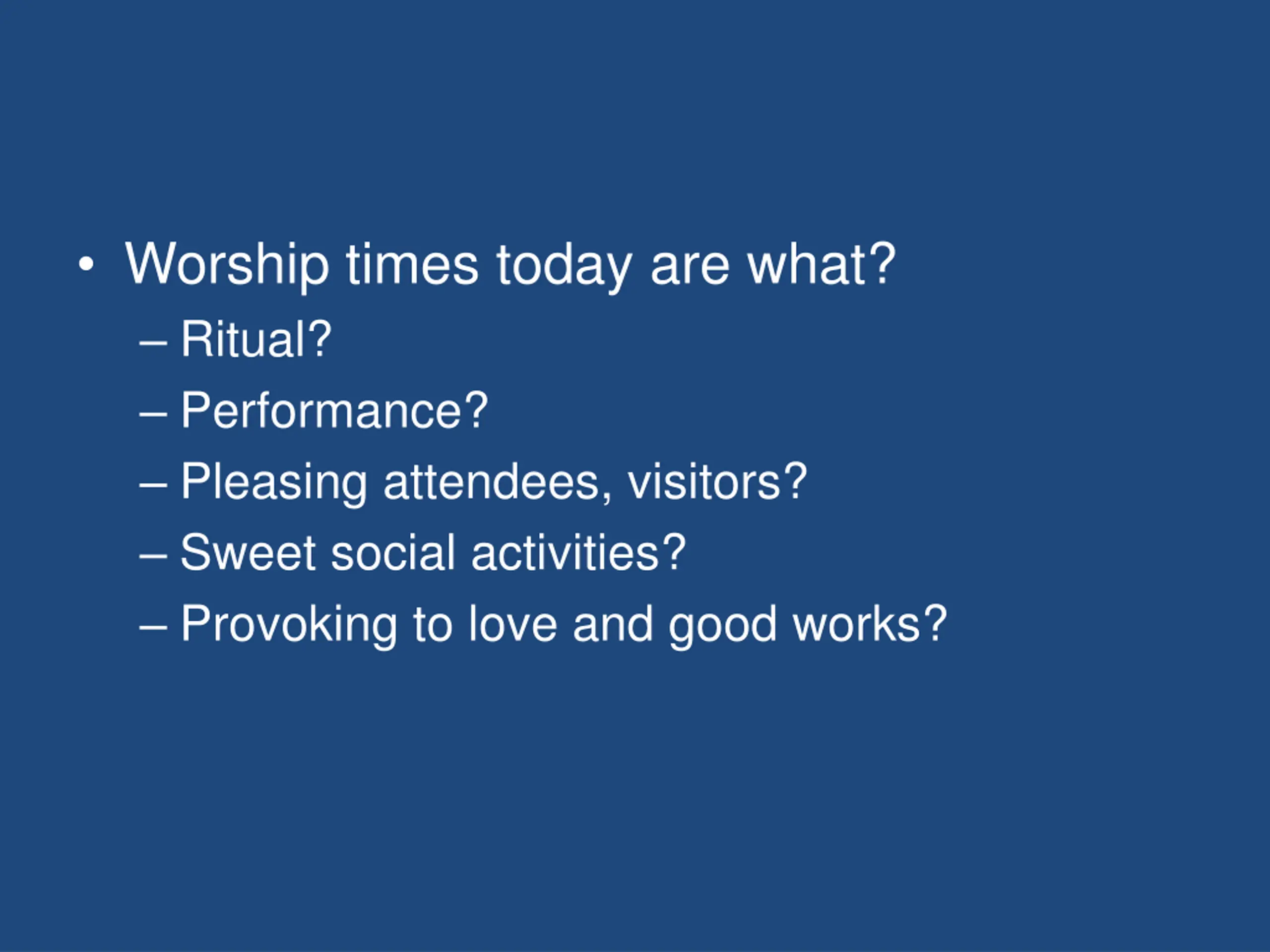 • Worship times today are what?
– Ritual?
– Performance?
– Pleasing attendees, visitors?
– Sweet social activities?
– Provoking to love and good works?